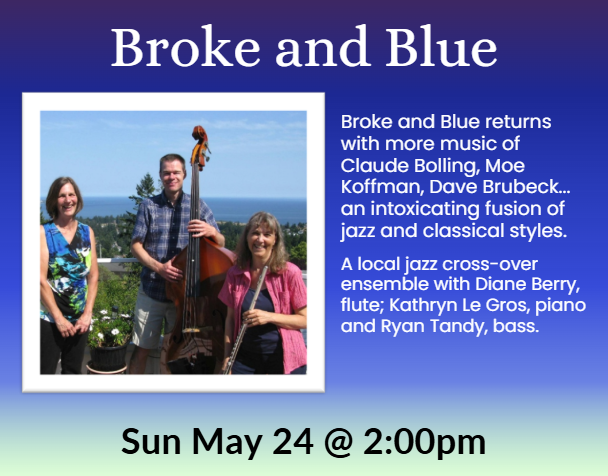 Broke and Blue

Broke and Blue returns with more music of Claude Bolling, Moe Koffman, Dave Brubeck… an intoxicating fusion of jazz and classical styles.

A local jazz cross-over ensemble with Diane Berry, flute; Kathryn Le Gros, piano and Ryan Tandy, bass.

Sun May 24 @ 2:00pm